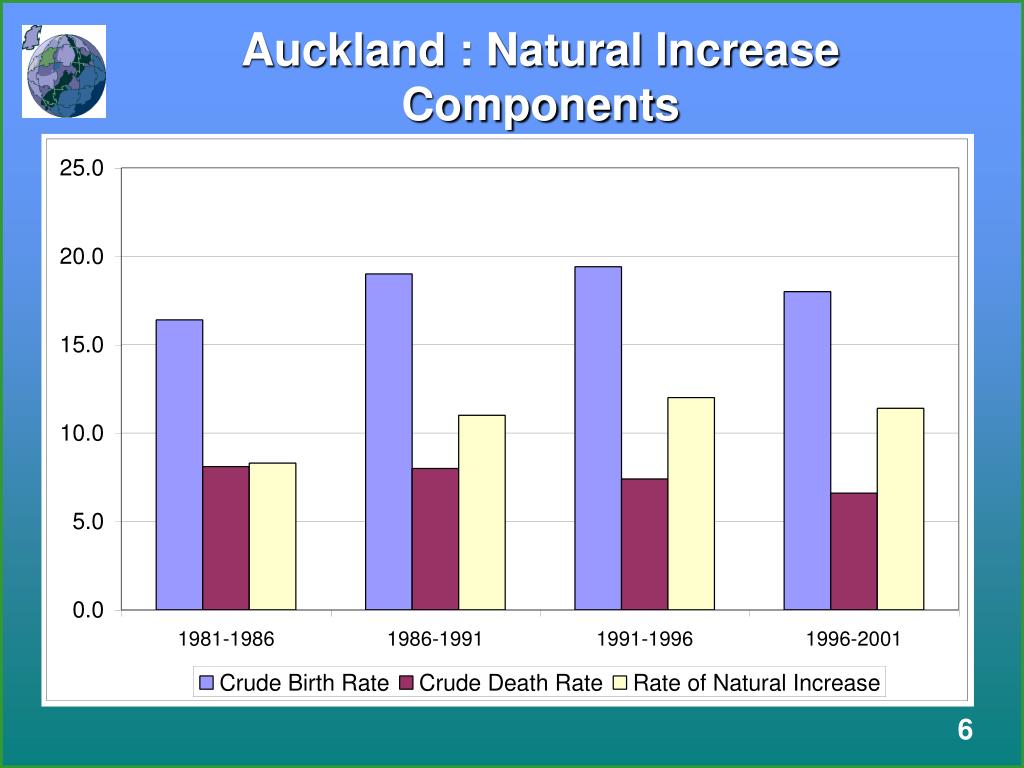 Auckland : Natural Increase Components

25.0
20.0
15.0
10.0
5.0
0.0

1981-1986
1986-1991
1991-1996
1996-2001

Crude Birth Rate
Crude Death Rate
Rate of Natural Increase

6